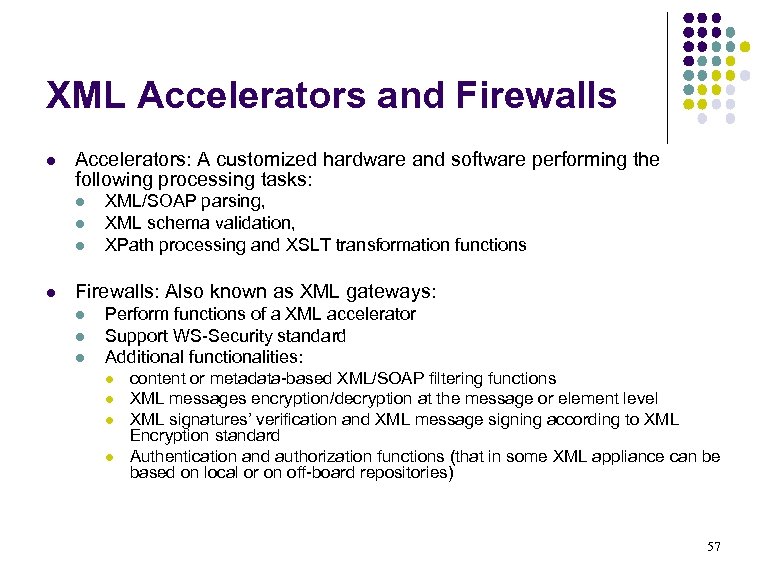 XML Accelerators and Firewalls

- Accelerators: A customized hardware and software performing the following processing tasks:
  - XML/SOAP parsing,
  - XML schema validation,
  - XPath processing and XSLT transformation functions

- Firewalls: Also known as XML gateways:
  - Perform functions of a XML accelerator
  - Support WS-Security standard
  - Additional functionalities:
    - content or metadata-based XML/SOAP filtering functions
    - XML messages encryption/decryption at the message or element level
    - XML signatures' verification and XML message signing according to XML Encryption standard
    - Authentication and authorization functions (that in some XML appliance can be based on local or on off-board repositories)

57